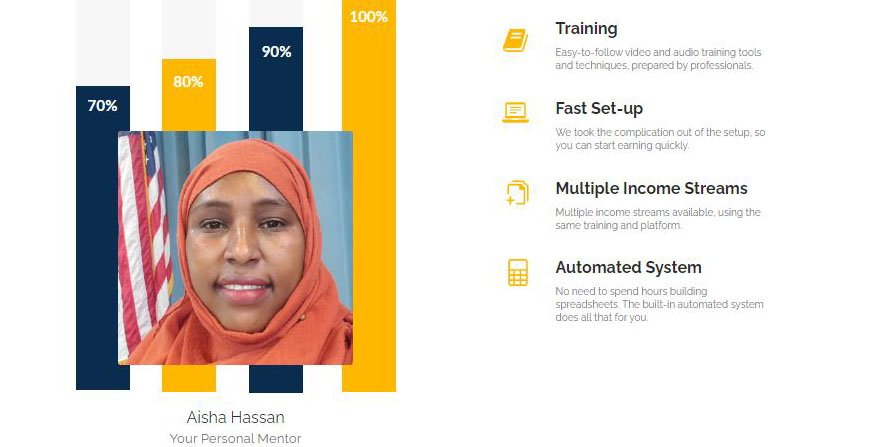 70%

80%

90%

100%

Aisha Hassan
Your Personal Mentor

Training
Easy-to-follow video and audio training tools and techniques, prepared by professionals.

Fast Set-up
We took the complication out of the setup, so you can start earning quickly.

Multiple Income Streams
Multiple income streams available, using the same training and platform.

Automated System
No need to spend hours building spreadsheets. The built-in automated system does all that for you.